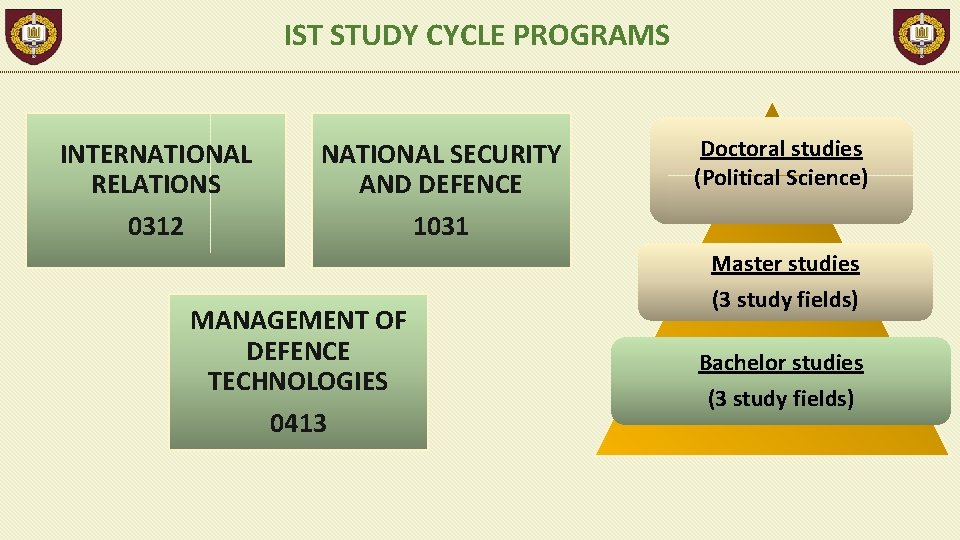 IST STUDY CYCLE PROGRAMS

INTERNATIONAL RELATIONS
0312

NATIONAL SECURITY AND DEFENCE
1031

MANAGEMENT OF DEFENCE TECHNOLOGIES
0413

Doctoral studies
(Political Science)

Master studies
(3 study fields)

Bachelor studies
(3 study fields)